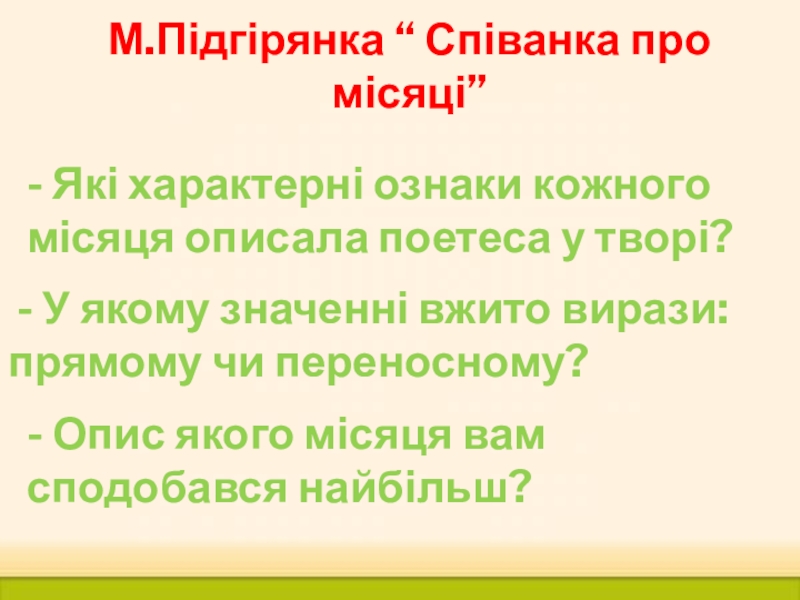 М.Підгірянка “ Співанка про місяці”

- Які характерні ознаки кожного місяця описала поетеса у творі?

- У якому значенні вжито вирази: прямому чи переносному?

- Опис якого місяця вам сподобався найбільш?